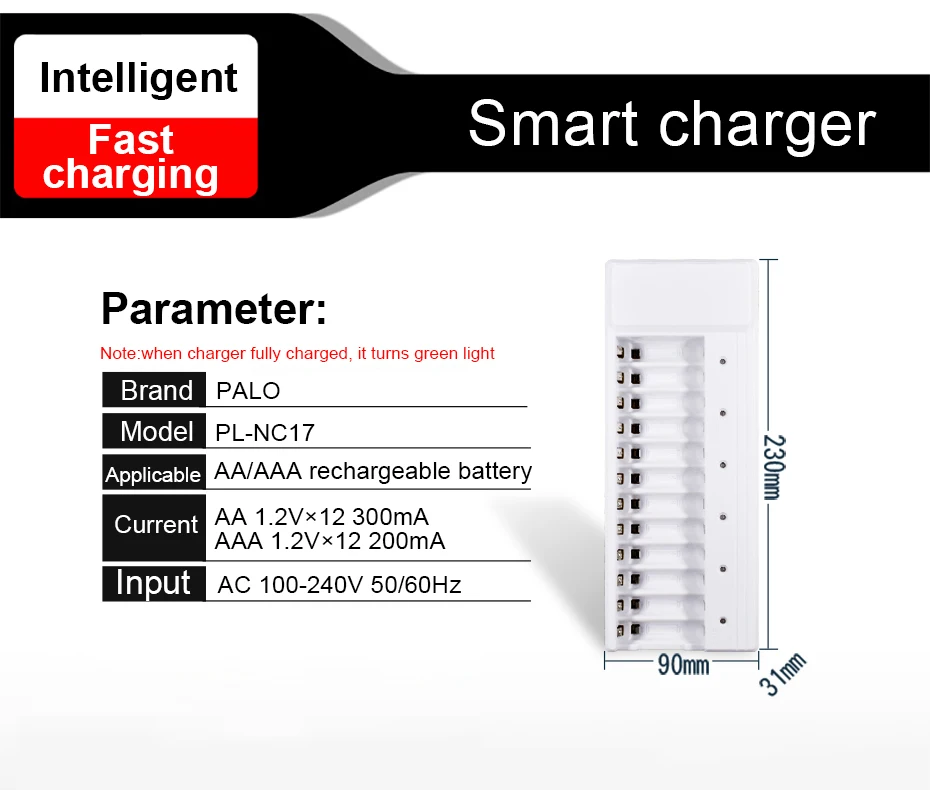 Intelligent

Fast charging

Smart charger

Parameter:

Note:when charger fully charged, it turns green light

Brand PALO

Model PL-NC17

Applicable AA/AAA rechargeable battery

Current AA 1.2V×12 300mA
AAA 1.2V×12 200mA

Input AC 100-240V 50/60Hz

230mm

90mm

31mm